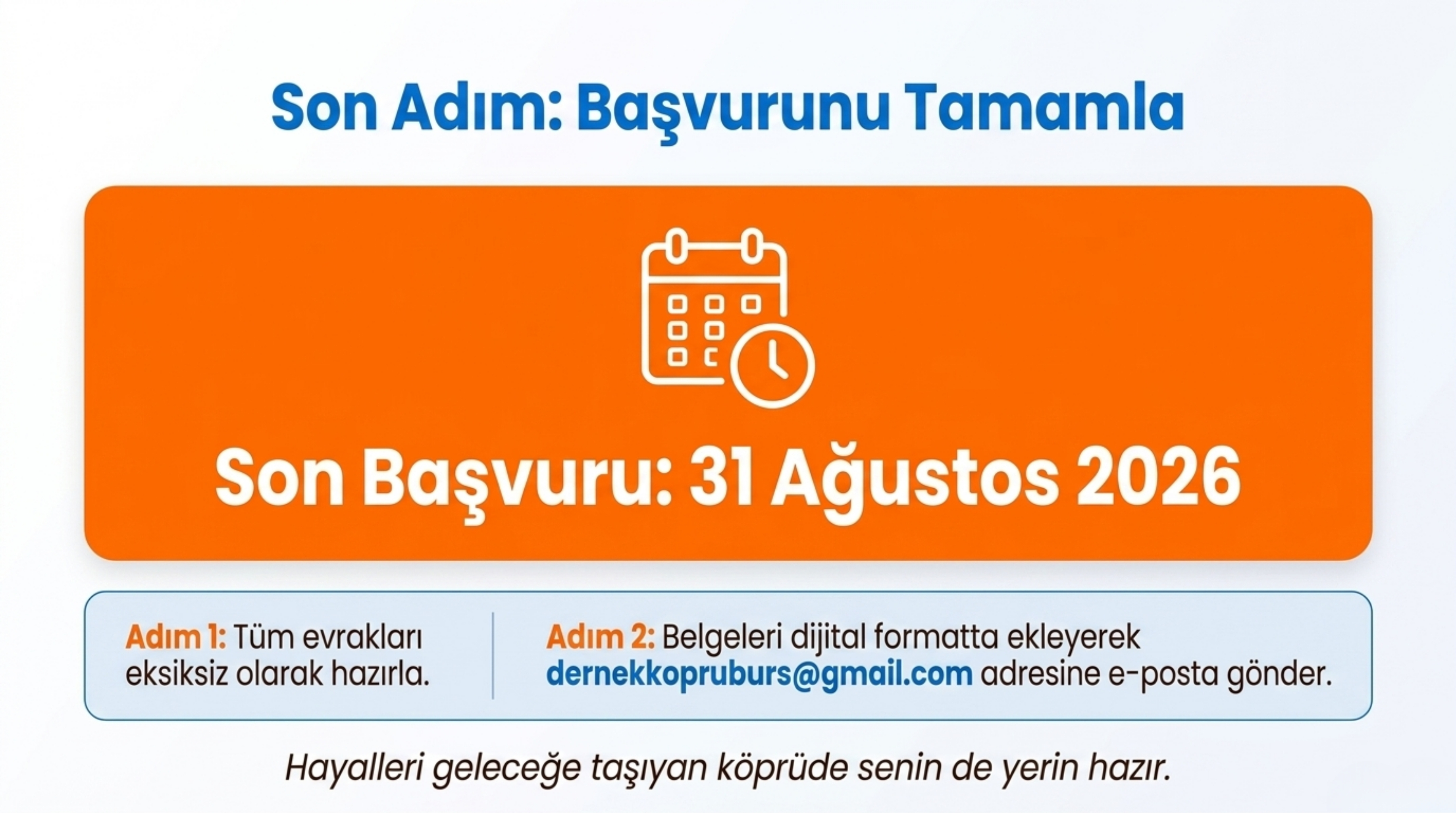 Son Adım: Başvurunu Tamamla

Son Başvuru: 31 Ağustos 2026

Adım 1: Tüm evrakları eksiksiz olarak hazırla.

Adım 2: Belgeleri dijital formatta ekleyerek dernekkopruburs@gmail.com adresine e-posta gönder.

Hayalleri geleceğe taşıyan köprüde senin de yerin hazır.